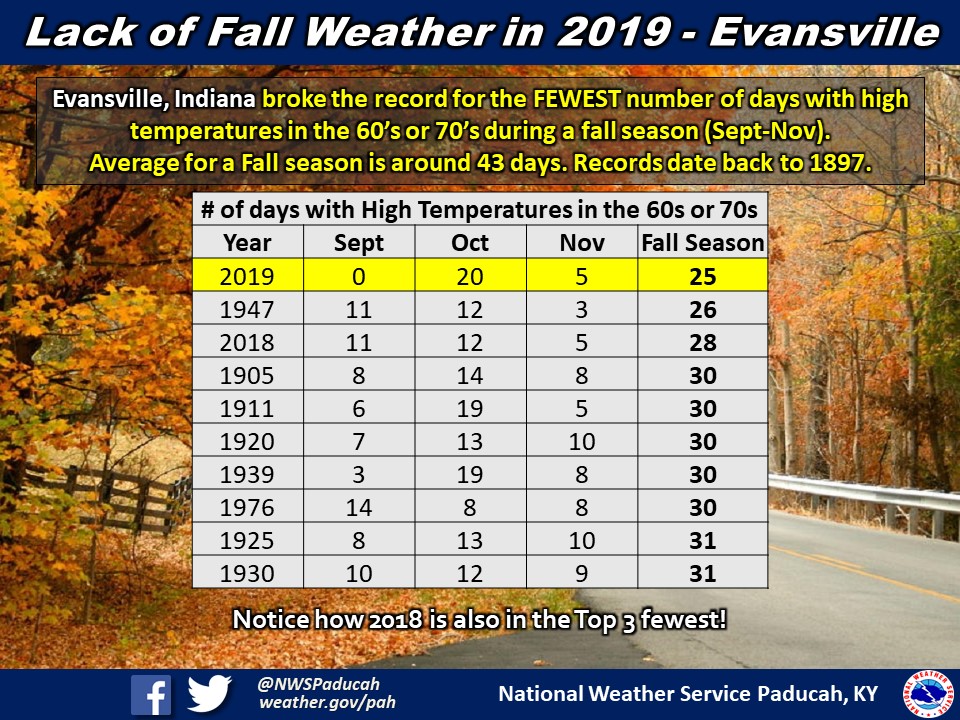 Lack of Fall Weather in 2019 - Evansville

Evansville, Indiana broke the record for the FEWEST number of days with high temperatures in the 60's or 70's during a fall season (Sept-Nov). Average for a Fall season is around 43 days. Records date back to 1897.

# of days with High Temperatures in the 60s or 70s

| Year | Sept | Oct | Nov | Fall Season |
|---|---|---|---|---|
| 2019 | 0 | 20 | 5 | 25 |
| 1947 | 11 | 12 | 3 | 26 |
| 2018 | 11 | 12 | 5 | 28 |
| 1905 | 8 | 14 | 8 | 30 |
| 1911 | 6 | 19 | 5 | 30 |
| 1920 | 7 | 13 | 10 | 30 |
| 1939 | 3 | 19 | 8 | 30 |
| 1976 | 14 | 8 | 8 | 30 |
| 1925 | 8 | 13 | 10 | 31 |
| 1930 | 10 | 12 | 9 | 31 |

Notice how 2018 is also in the Top 3 fewest!

@NWSPaducah
weather.gov/pah

National Weather Service Paducah, KY

NATIONAL WEATHER SERVICE